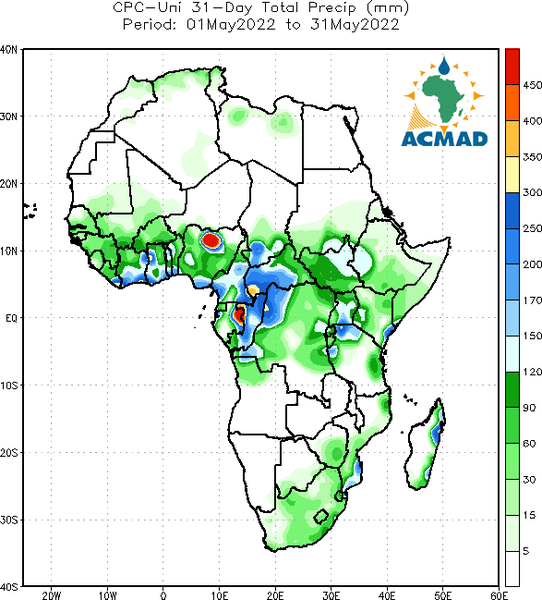 CPC-Uni 31-Day Total Precip (mm)
Period: 01May2022 to 31May2022

ACMAD

40N
30N
20N
10N
EQ
10S
20S
30S
40S

20W
10W
0
10E
20E
30E
40E
50E
60E

450
400
350
300
250
200
170
150
120
90
60
30
15
5